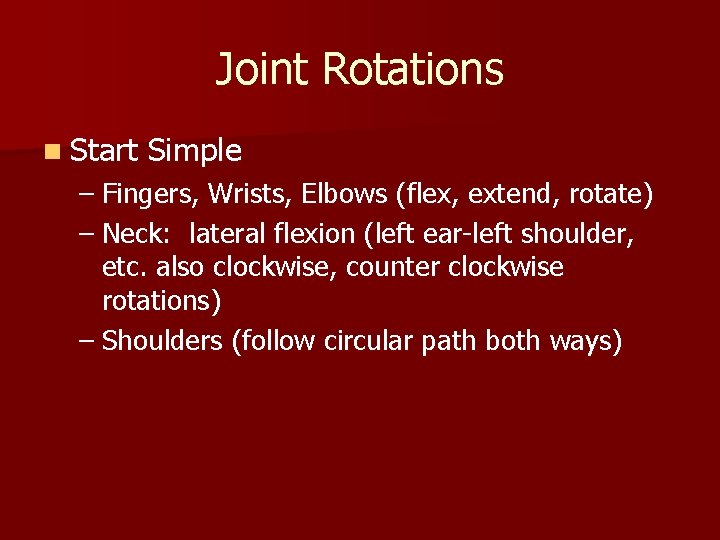 Joint Rotations

• Start Simple
– Fingers, Wrists, Elbows (flex, extend, rotate)
– Neck: lateral flexion (left ear-left shoulder, etc. also clockwise, counter clockwise rotations)
– Shoulders (follow circular path both ways)